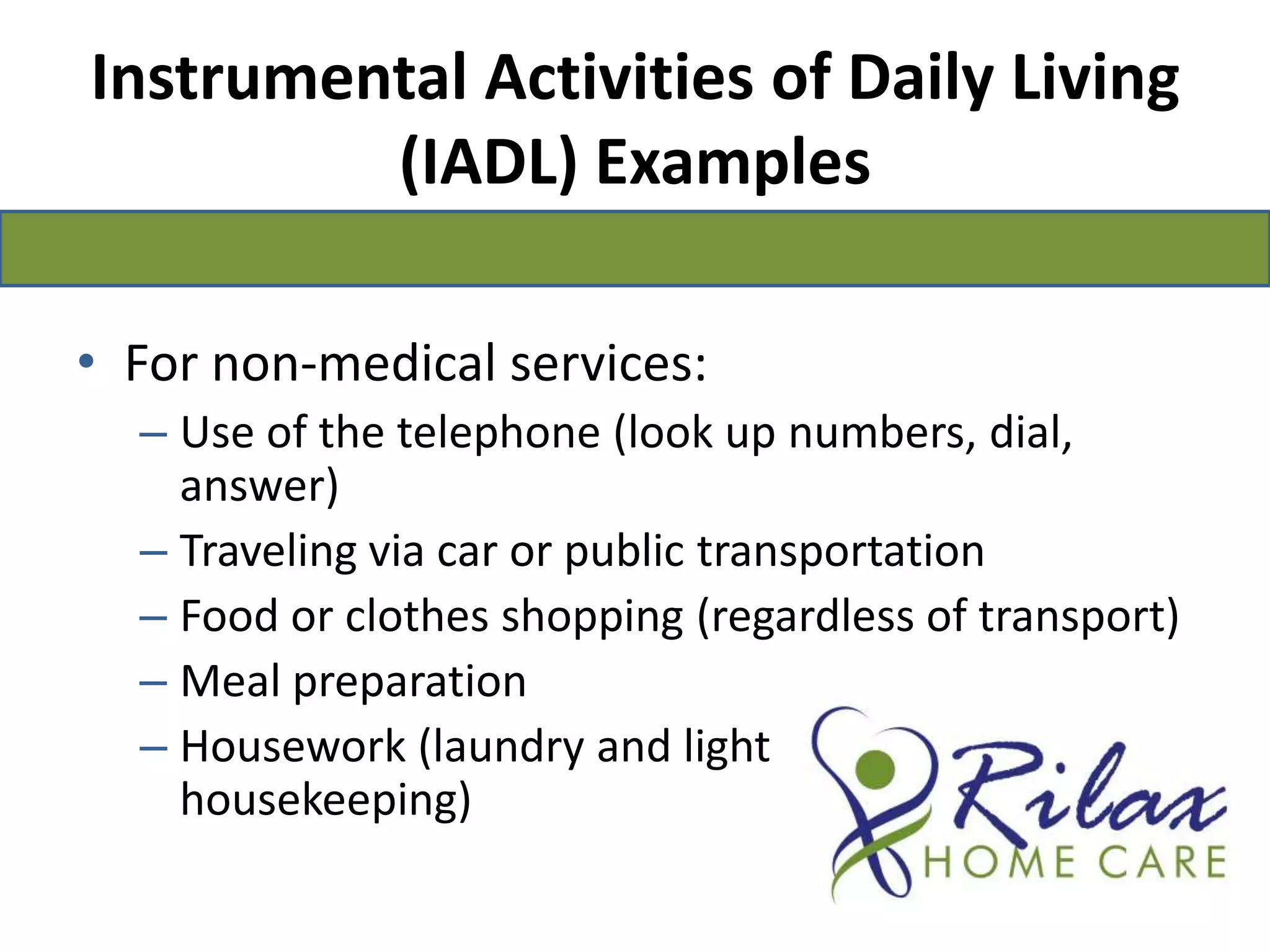 Instrumental Activities of Daily Living (IADL) Examples

• For non-medical services:
– Use of the telephone (look up numbers, dial, answer)
– Traveling via car or public transportation
– Food or clothes shopping (regardless of transport)
– Meal preparation
– Housework (laundry and light housekeeping)

Rilax
HOME CARE